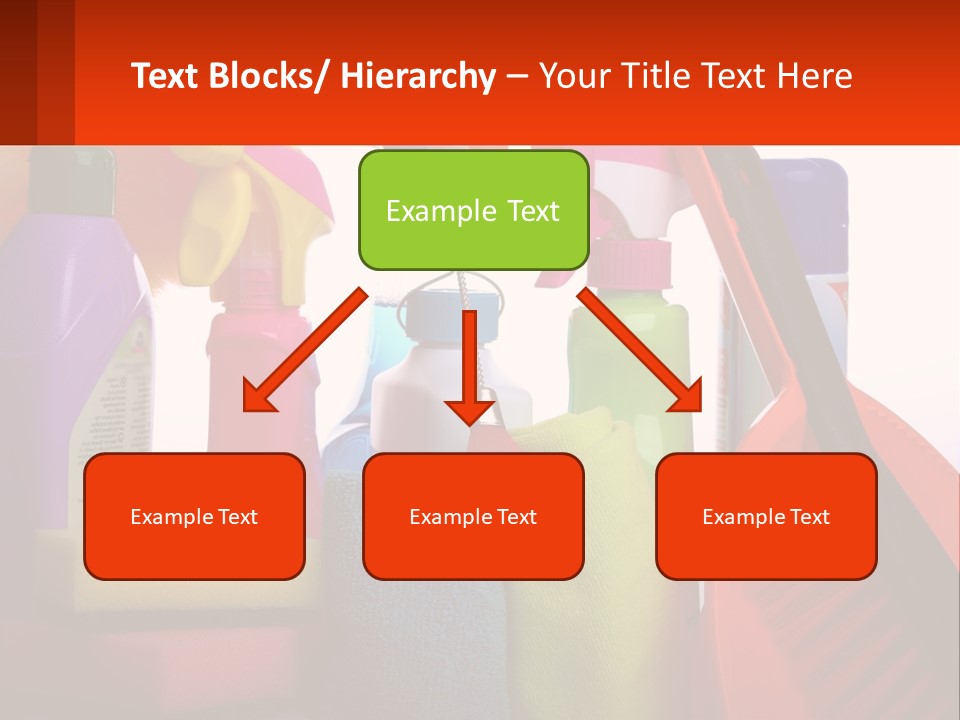 Text Blocks/ Hierarchy – Your Title Text Here

Example Text

Example Text

Example Text

Example Text